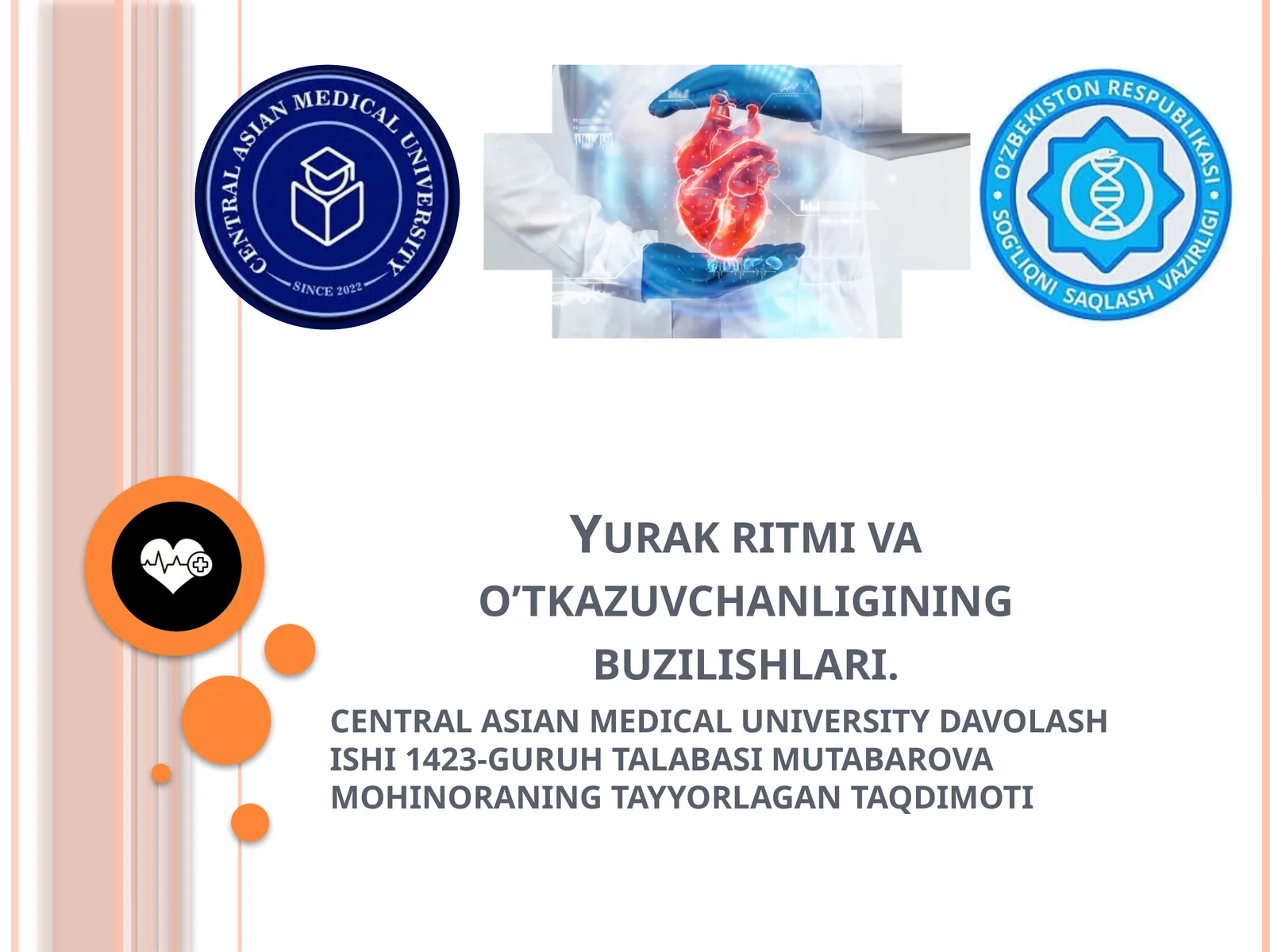 CENTRAL ASIAN MEDICAL UNIVERSITY
SINCE 2022

O'ZBEKISTON RESPUBLIKASI
SOG'LIQNI SAQLASH VAZIRLIGI

YURAK RITMI VA O'TKAZUVCHANLIGINING BUZILISHLARI.

CENTRAL ASIAN MEDICAL UNIVERSITY DAVOLASH ISHI 1423-GURUH TALABASI MUTABAROVA MOHINORANING TAYYORLAGAN TAQDIMOTI